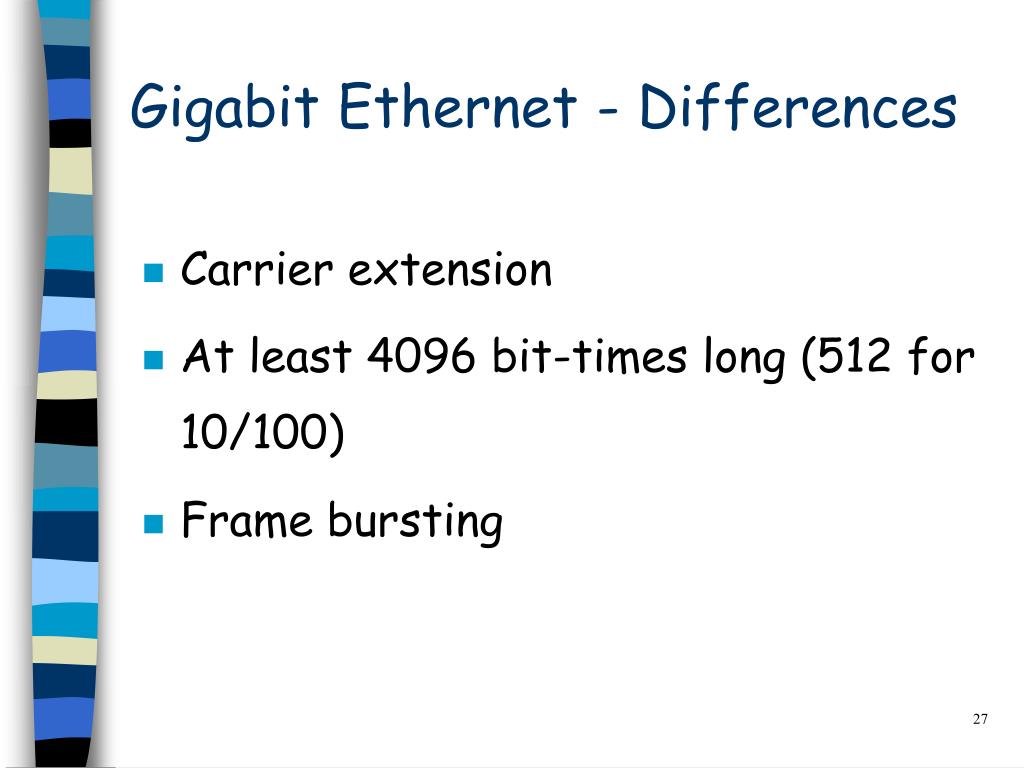 Gigabit Ethernet - Differences

Carrier extension

At least 4096 bit-times long (512 for 10/100)

Frame bursting

27